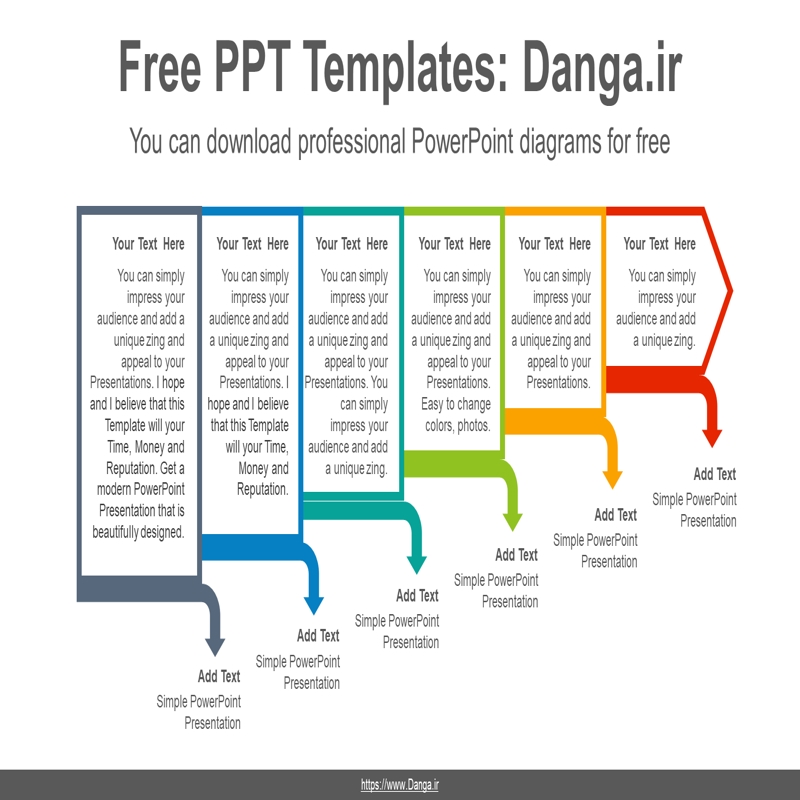 Free PPT Templates: Danga.ir

You can download professional PowerPoint diagrams for free

Your Text Here

You can simply impress your audience and add a unique zing and appeal to your Presentations. I hope and I believe that this Template will your Time, Money and Reputation. Get a modern PowerPoint Presentation that is beautifully designed.

Your Text Here

You can simply impress your audience and add a unique zing and appeal to your Presentations. I hope and I believe that this Template will your Time, Money and Reputation.

Your Text Here

You can simply impress your audience and add a unique zing and appeal to your Presentations. You can simply impress your audience and add a unique zing.

Your Text Here

You can simply impress your audience and add a unique zing and appeal to your Presentations. Easy to change colors, photos.

Your Text Here

You can simply impress your audience and add a unique zing and appeal to your Presentations.

Your Text Here

You can simply impress your audience and add a unique zing.

Add Text
Simple PowerPoint Presentation

Add Text
Simple PowerPoint Presentation

Add Text
Simple PowerPoint Presentation

Add Text
Simple PowerPoint Presentation

Add Text
Simple PowerPoint Presentation

Add Text
Simple PowerPoint Presentation

https://www.Danga.ir